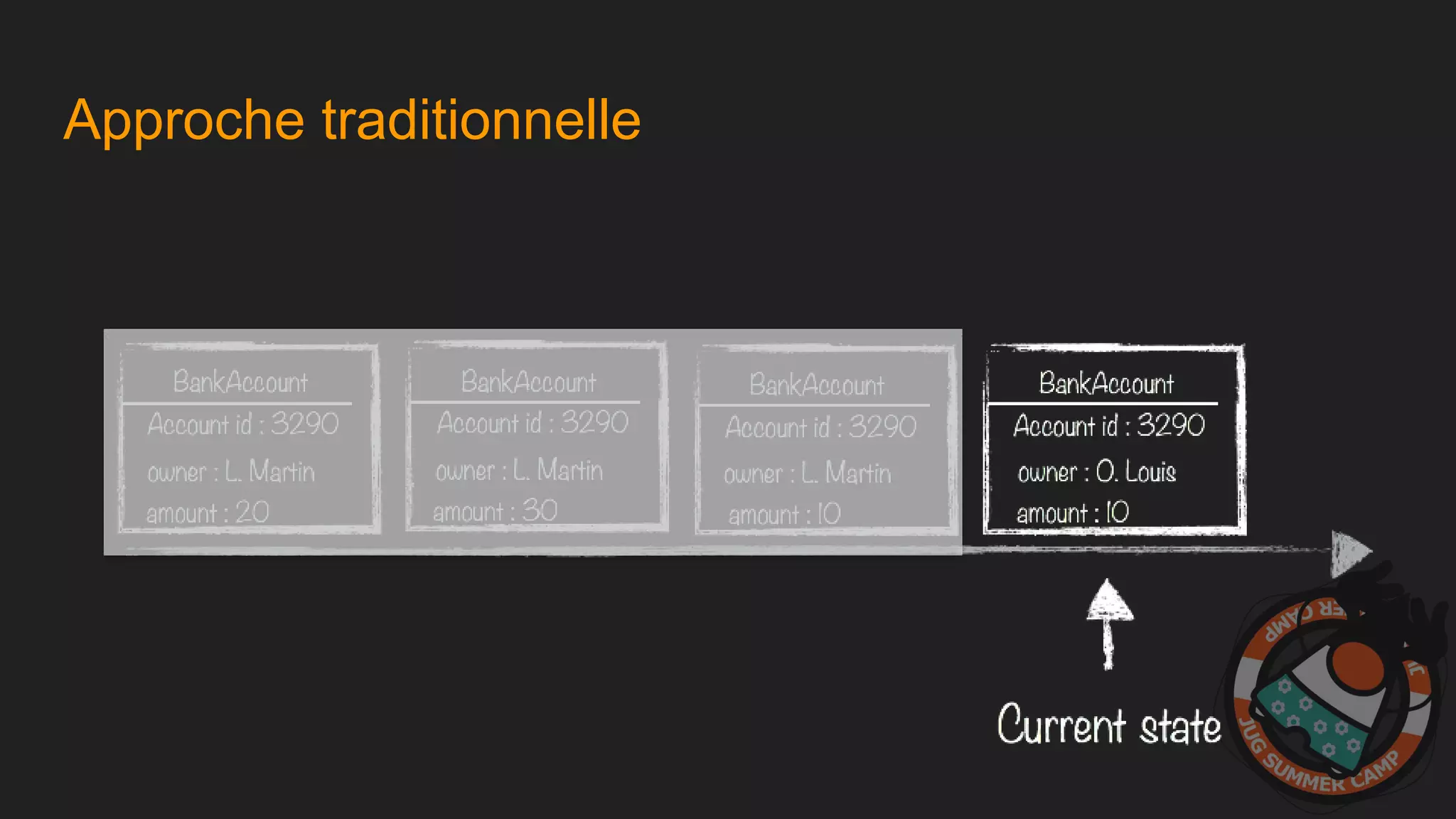 Approche traditionnelle

BankAccount
Account id : 3290
owner : L. Martin
amount : 20

BankAccount
Account id : 3290
owner : L. Martin
amount : 30

BankAccount
Account id : 3290
owner : L. Martin
amount : 10

BankAccount
Account id : 3290
owner : O. Louis
amount : 10

Current state

JUG SUMMER CAMP